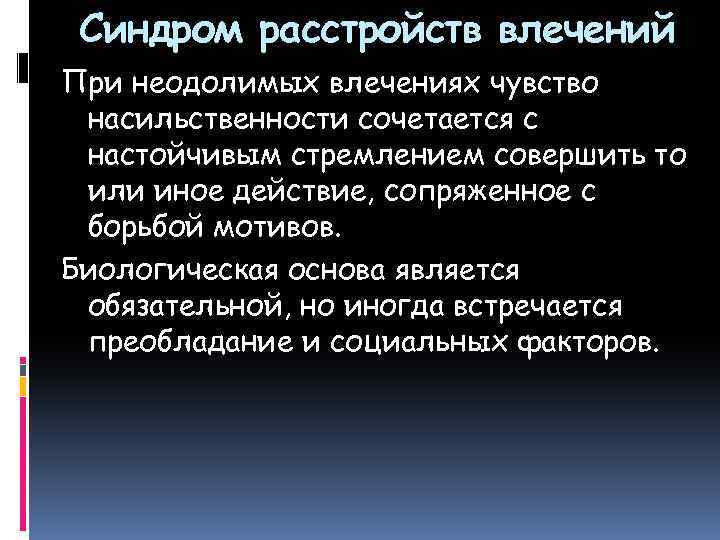 Синдром расстройств влечений

При неодолимых влечениях чувство насильственности сочетается с настойчивым стремлением совершить то или иное действие, сопряженное с борьбой мотивов.

Биологическая основа является обязательной, но иногда встречается преобладание и социальных факторов.